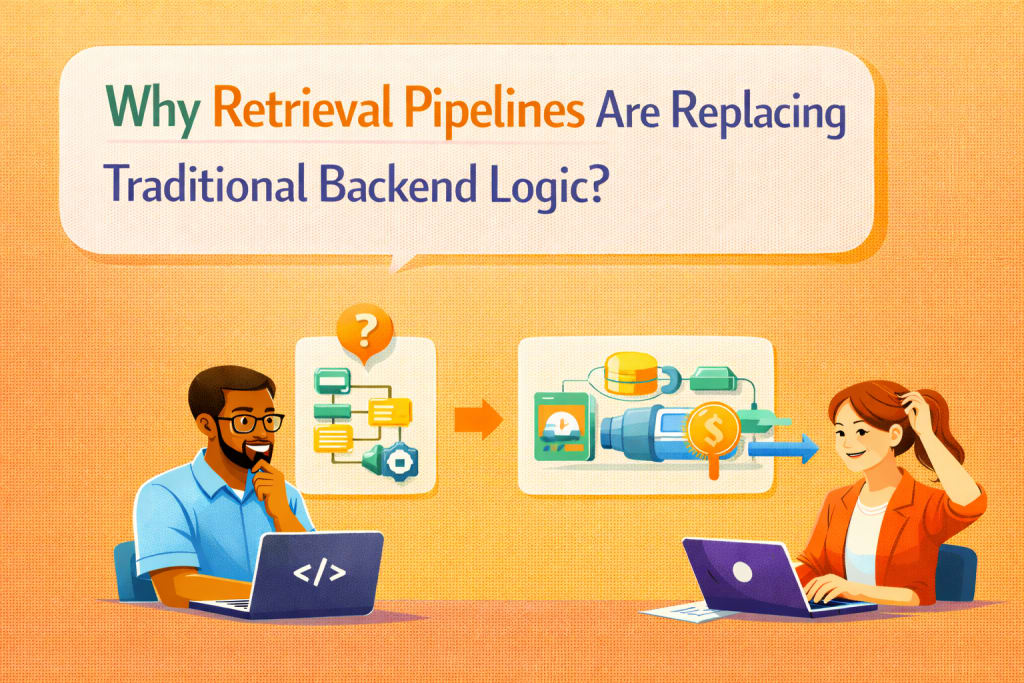 Why Retrieval Pipelines Are Replacing Traditional Backend Logic?

?

</>

$